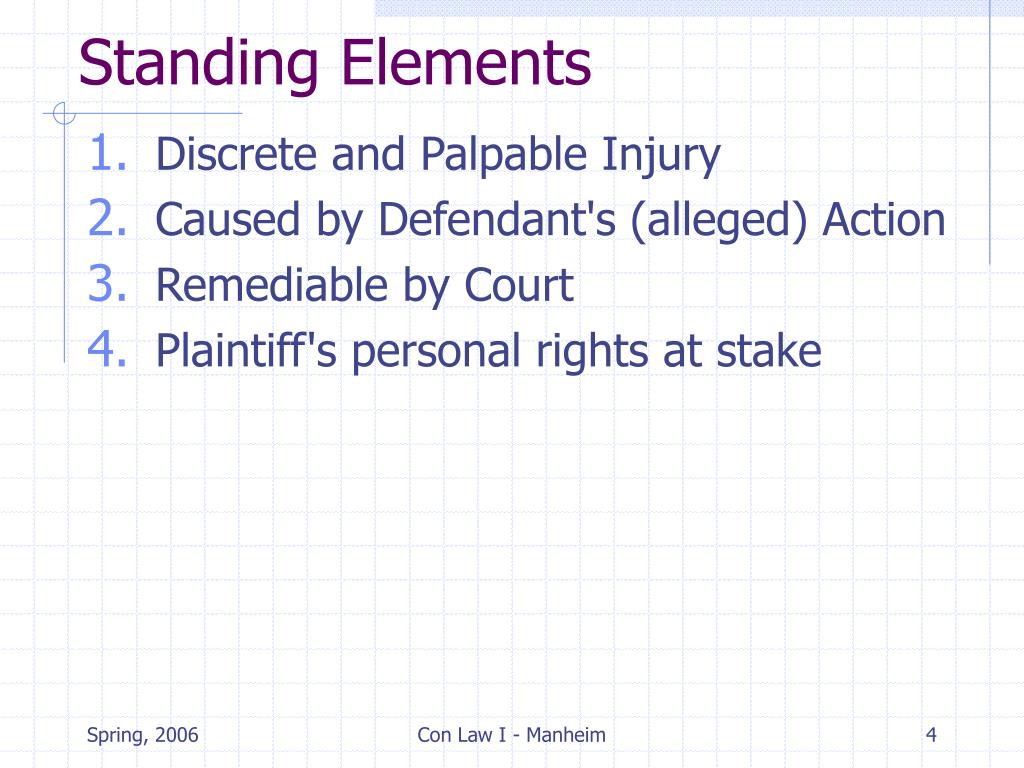 Standing Elements

1. Discrete and Palpable Injury
2. Caused by Defendant's (alleged) Action
3. Remediable by Court
4. Plaintiff's personal rights at stake

Spring, 2006

Con Law I - Manheim

4